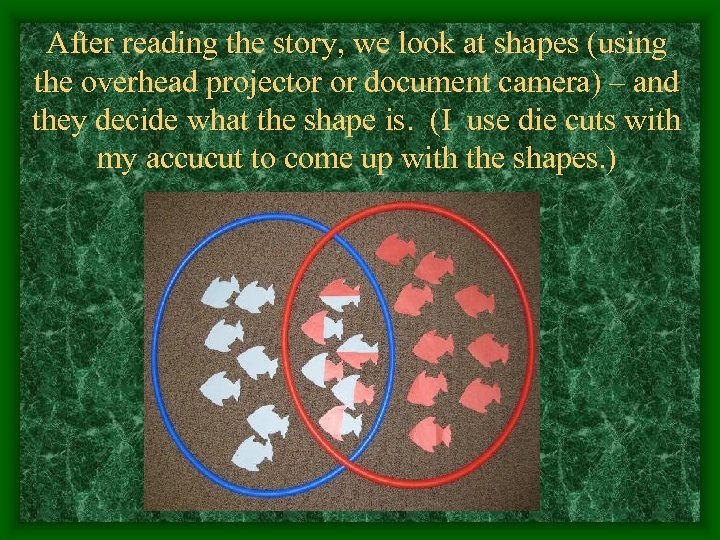 After reading the story, we look at shapes (using the overhead projector or document camera) – and they decide what the shape is. (I use die cuts with my accucut to come up with the shapes.)